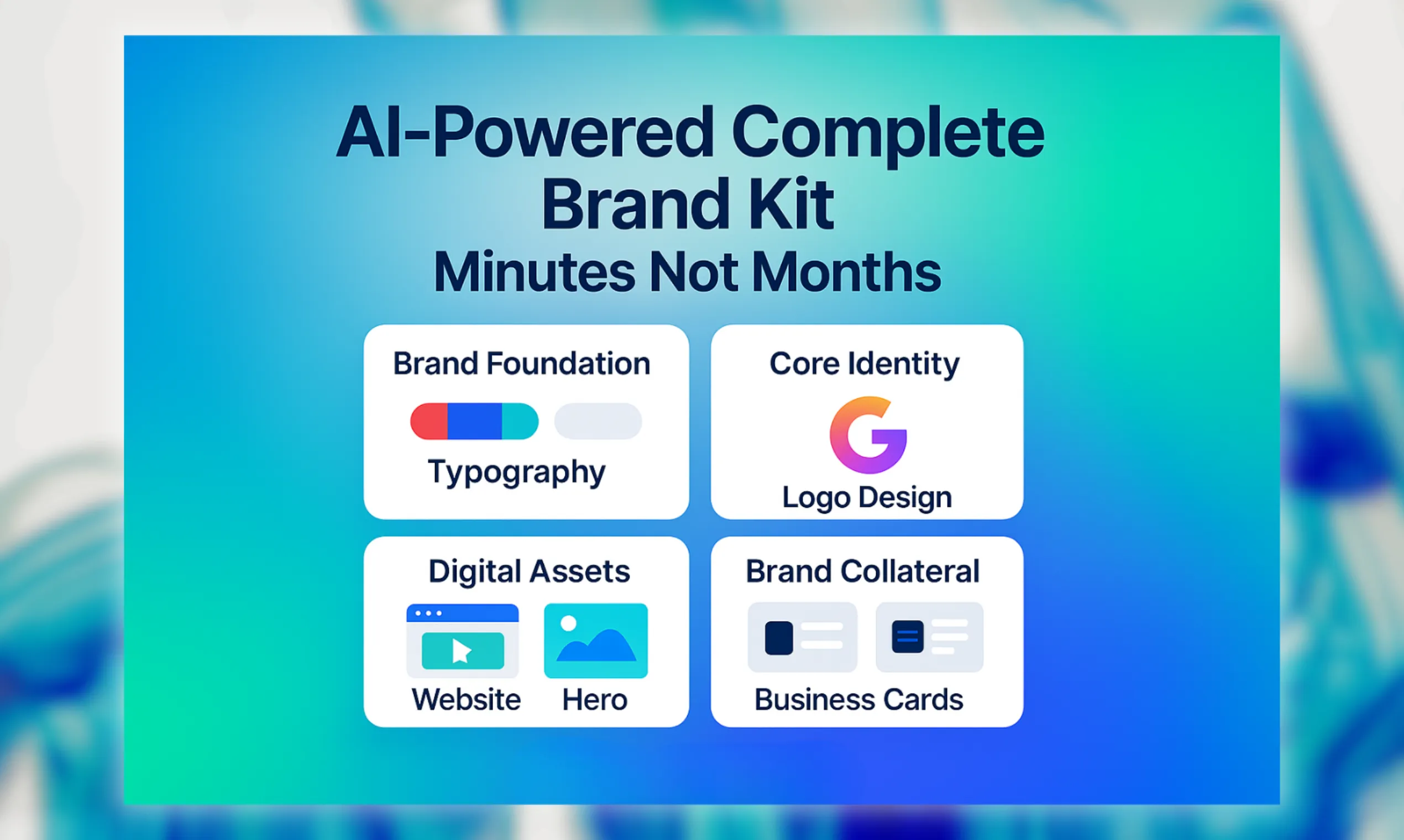 AI-Powered Complete Brand Kit
Minutes Not Months

Brand Foundation
Typography

Core Identity
G
Logo Design

Digital Assets
Website Hero

Brand Collateral
Business Cards